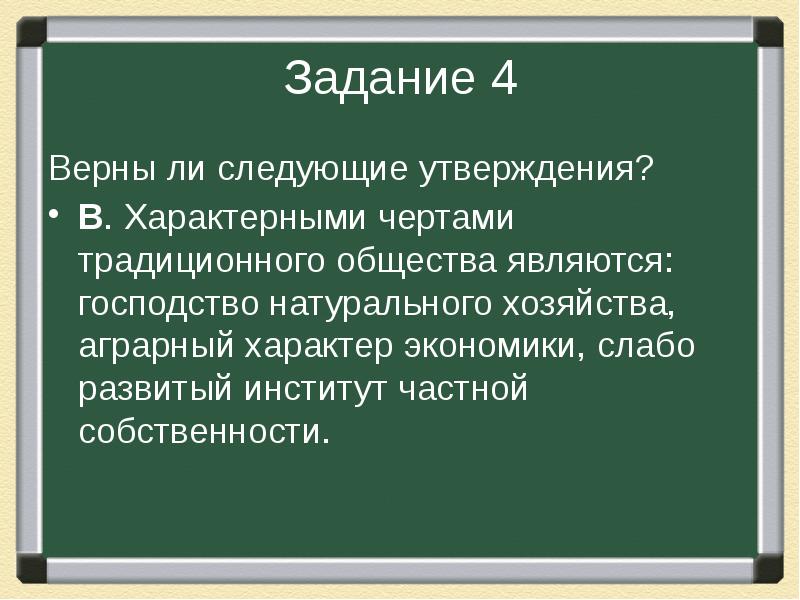 Задание 4

Верны ли следующие утверждения?

• В. Характерными чертами традиционного общества являются: господство натурального хозяйства, аграрный характер экономики, слабо развитый институт частной собственности.